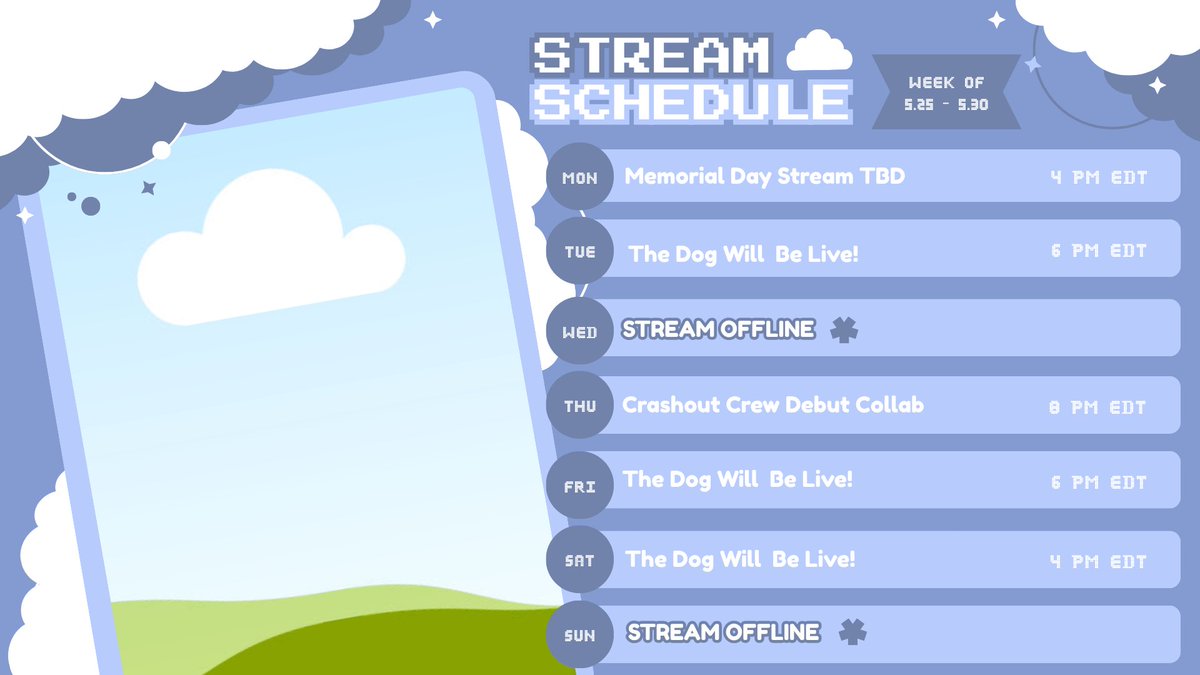 STREAM SCHEDULE

WEEK OF 5.25 - 5.30

MON Memorial Day Stream TBD 4 PM EDT

TUE The Dog Will Be Live! 6 PM EDT

WED STREAM OFFLINE

THU Crashout Crew Debut Collab 8 PM EDT

FRI The Dog Will Be Live! 6 PM EDT

SAT The Dog Will Be Live! 4 PM EDT

SUN STREAM OFFLINE